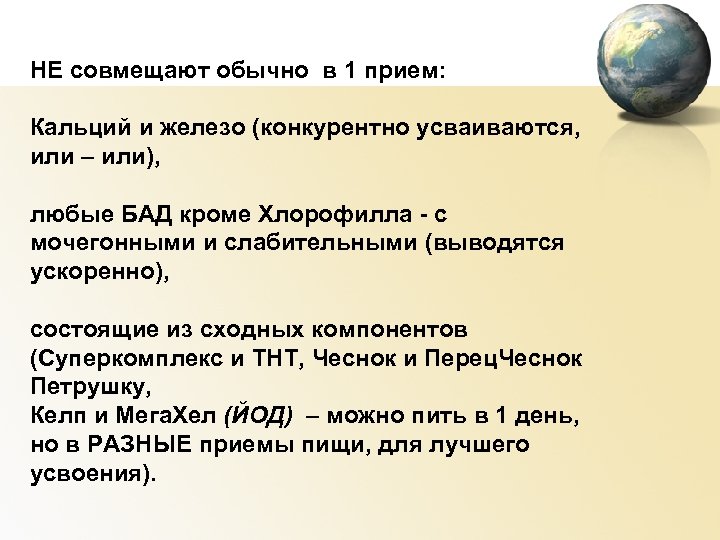 НЕ совмещают обычно в 1 прием:

Кальций и железо (конкурентно усваиваются, или – или),

любые БАД кроме Хлорофилла - с мочегонными и слабительными (выводятся ускоренно),

состоящие из сходных компонентов (Суперкомплекс и ТНТ, Чеснок и ПерецЧеснок Петрушку,
Келп и МегаХел (ЙОД) – можно пить в 1 день, но в РАЗНЫЕ приемы пищи, для лучшего усвоения).